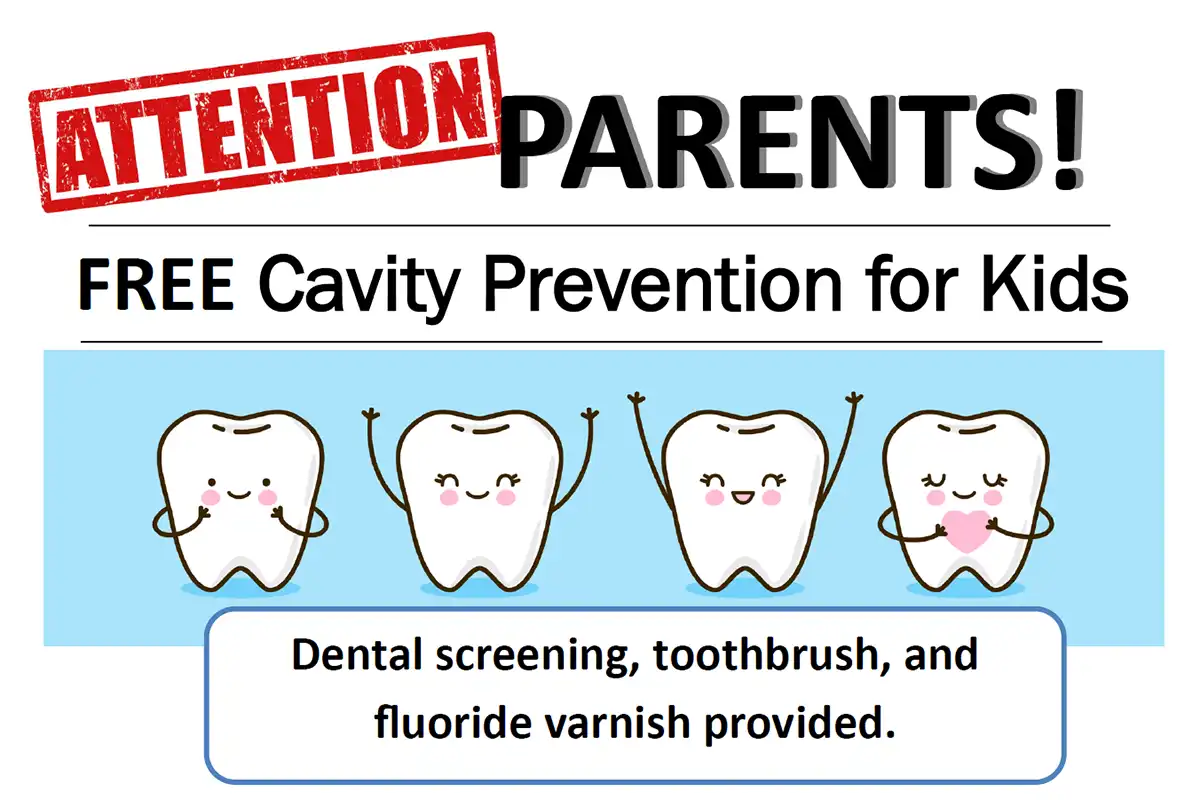 ATTENTION PARENTS!

FREE Cavity Prevention for Kids

Dental screening, toothbrush, and fluoride varnish provided.